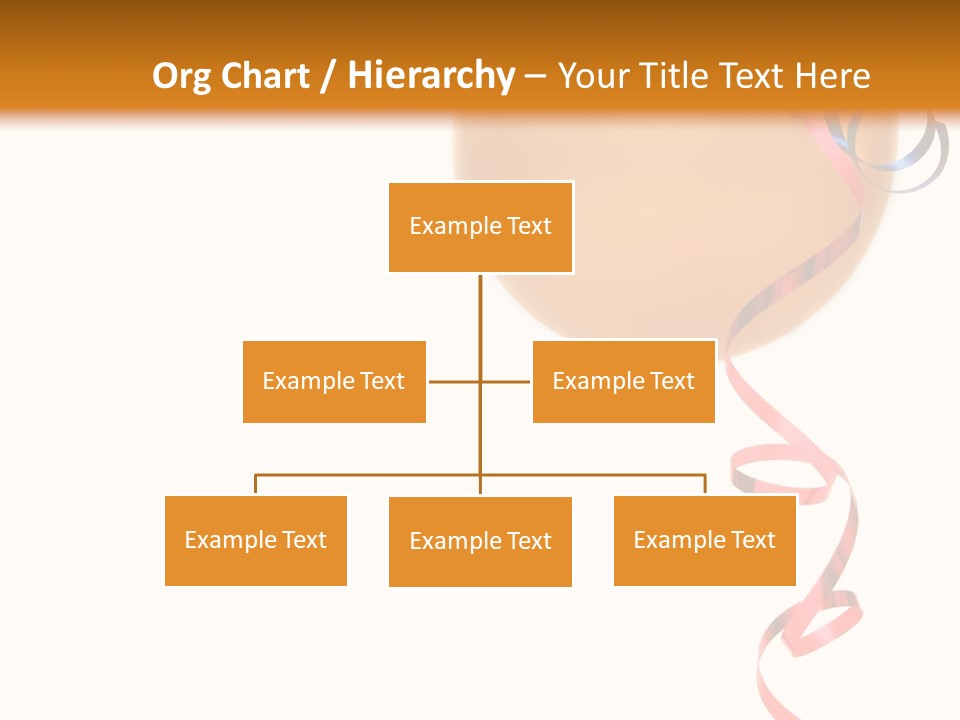 Org Chart / Hierarchy – Your Title Text Here

Example Text

Example Text

Example Text

Example Text

Example Text

Example Text